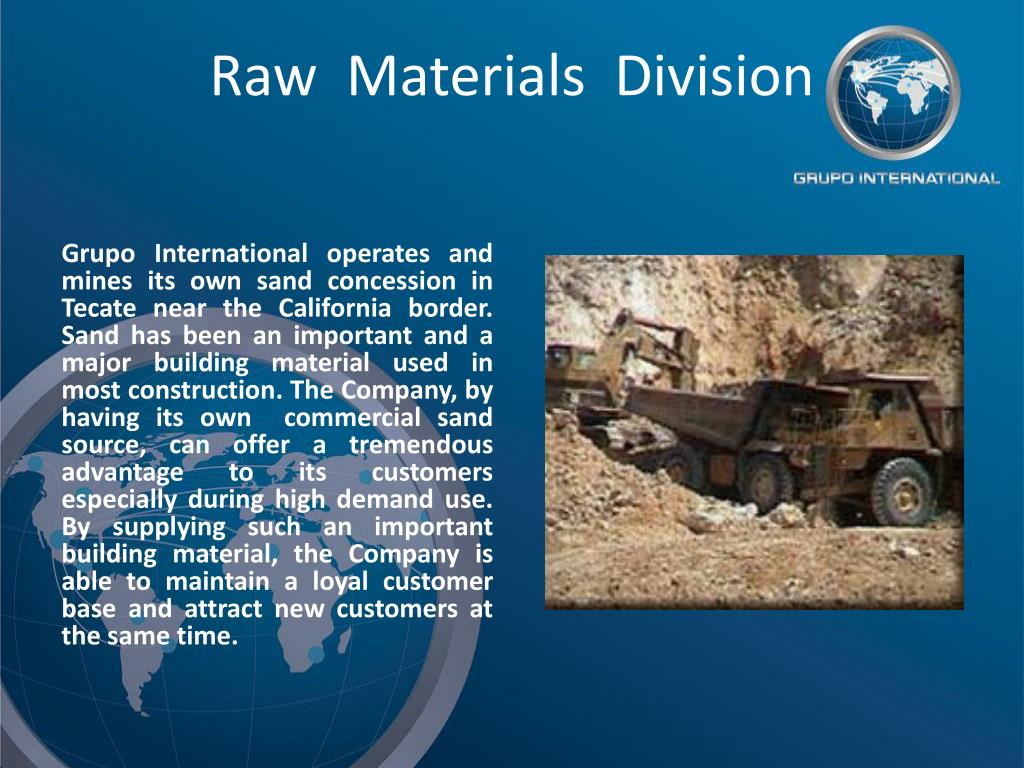 Raw Materials Division

GRUPO INTERNATIONAL

Grupo International operates and mines its own sand concession in Tecate near the California border. Sand has been an important and a major building material used in most construction. The Company, by having its own commercial sand source, can offer a tremendous advantage to its customers especially during high demand use. By supplying such an important building material, the Company is able to maintain a loyal customer base and attract new customers at the same time.